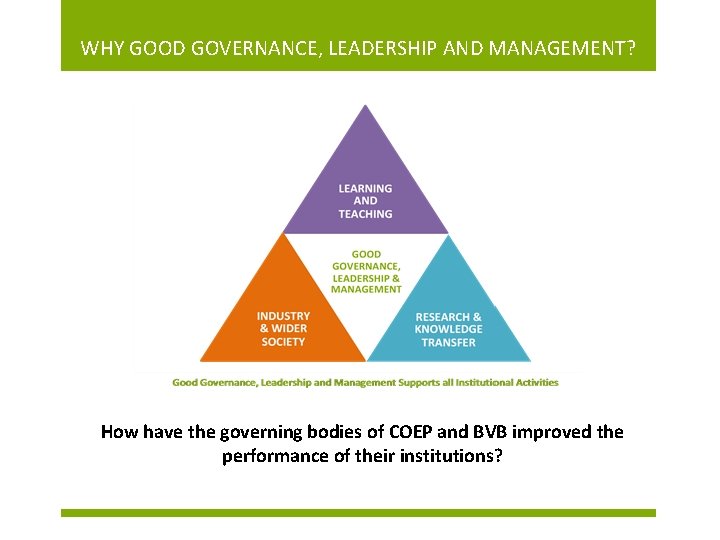 WHY GOOD GOVERNANCE, LEADERSHIP AND MANAGEMENT?

LEARNING AND TEACHING

GOOD GOVERNANCE, LEADERSHIP & MANAGEMENT

INDUSTRY & WIDER SOCIETY

RESEARCH & KNOWLEDGE TRANSFER

Good Governance, Leadership and Management Supports all Institutional Activities

How have the governing bodies of COEP and BVB improved the performance of their institutions?